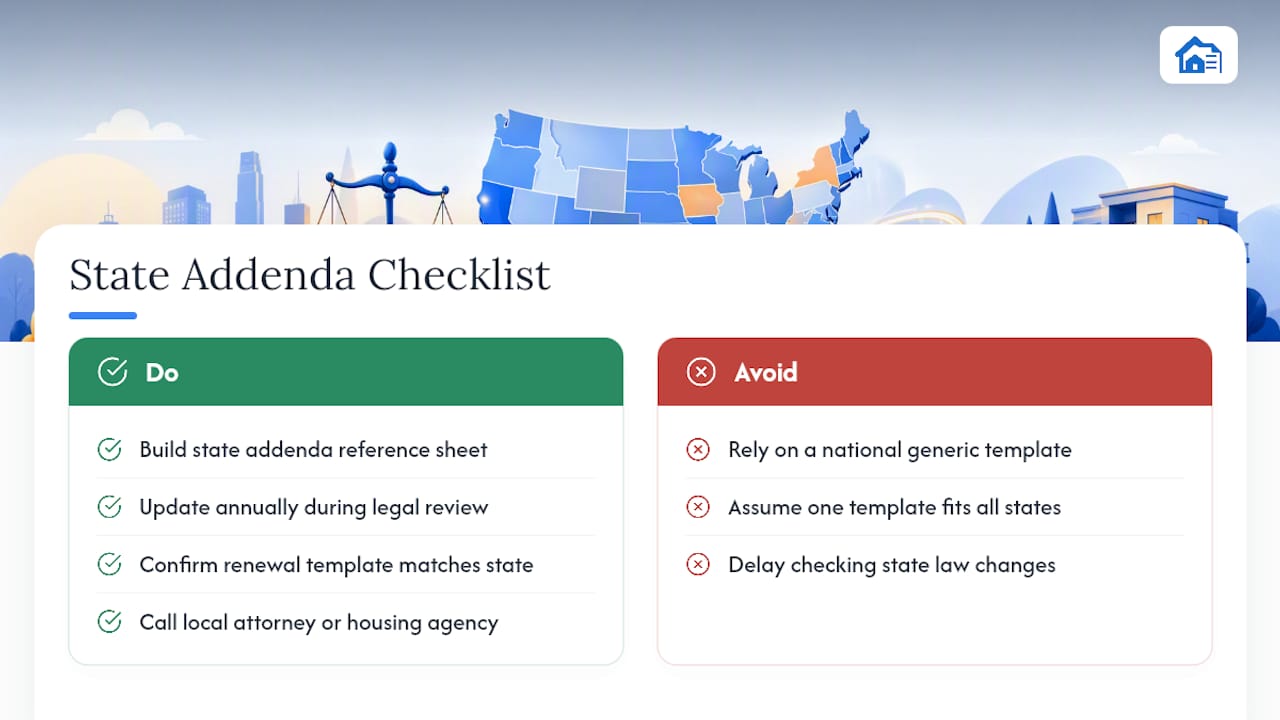 State Addenda Checklist

Do

Build state addenda reference sheet

Update annually during legal review

Confirm renewal template matches state

Call local attorney or housing agency

Avoid

Rely on a national generic template

Assume one template fits all states

Delay checking state law changes